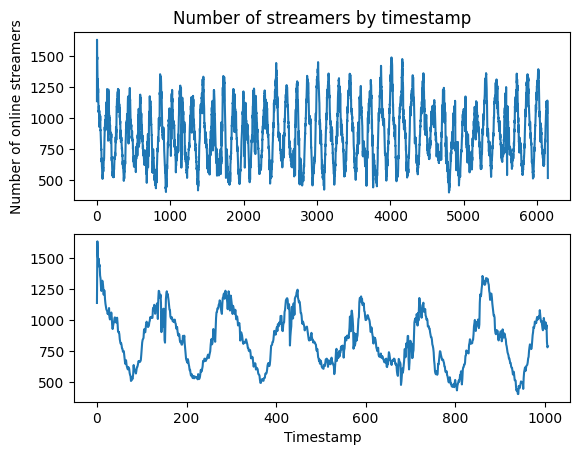 Number of streamers by timestamp

Number of online streamers

1500
1250
1000
750
500

0 1000 2000 3000 4000 5000 6000

1500
1250
1000
750
500

0 200 400 600 800 1000

Timestamp